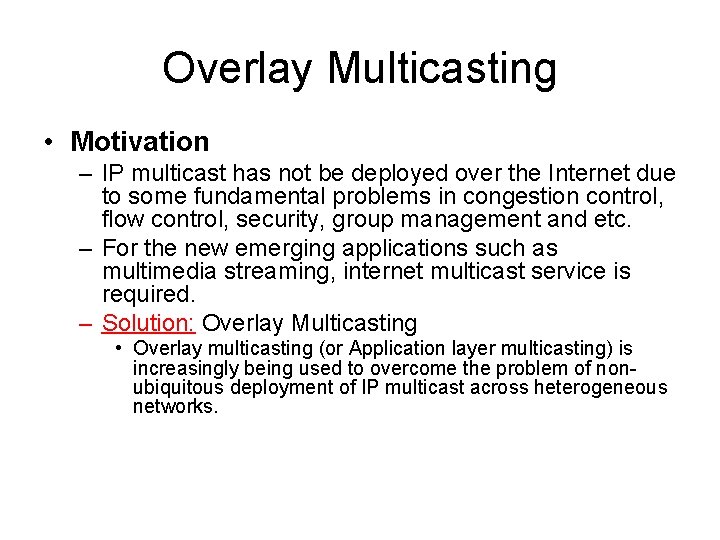 Overlay Multicasting

• Motivation

– IP multicast has not be deployed over the Internet due to some fundamental problems in congestion control, flow control, security, group management and etc.

– For the new emerging applications such as multimedia streaming, internet multicast service is required.

– Solution: Overlay Multicasting

• Overlay multicasting (or Application layer multicasting) is increasingly being used to overcome the problem of non-ubiquitous deployment of IP multicast across heterogeneous networks.